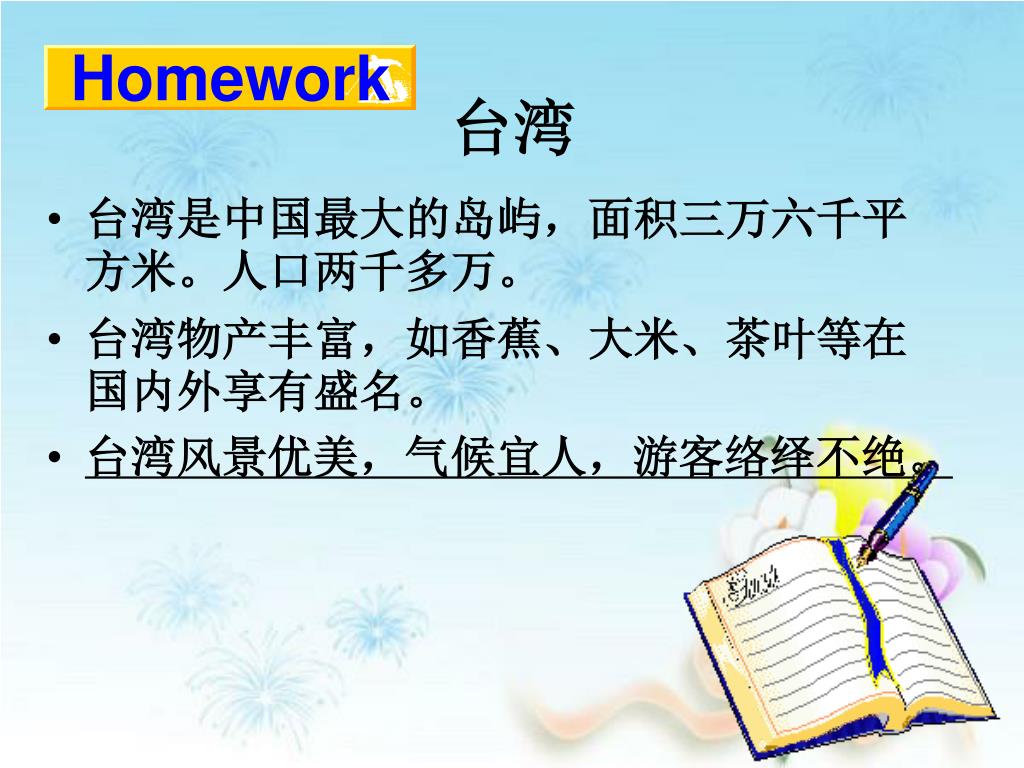 Homework

台湾

• 台湾是中国最大的岛屿，面积三万六千平方米。人口两千多万。

• 台湾物产丰富，如香蕉、大米、茶叶等在国内外享有盛名。

• 台湾风景优美，气候宜人，游客络绎不绝。